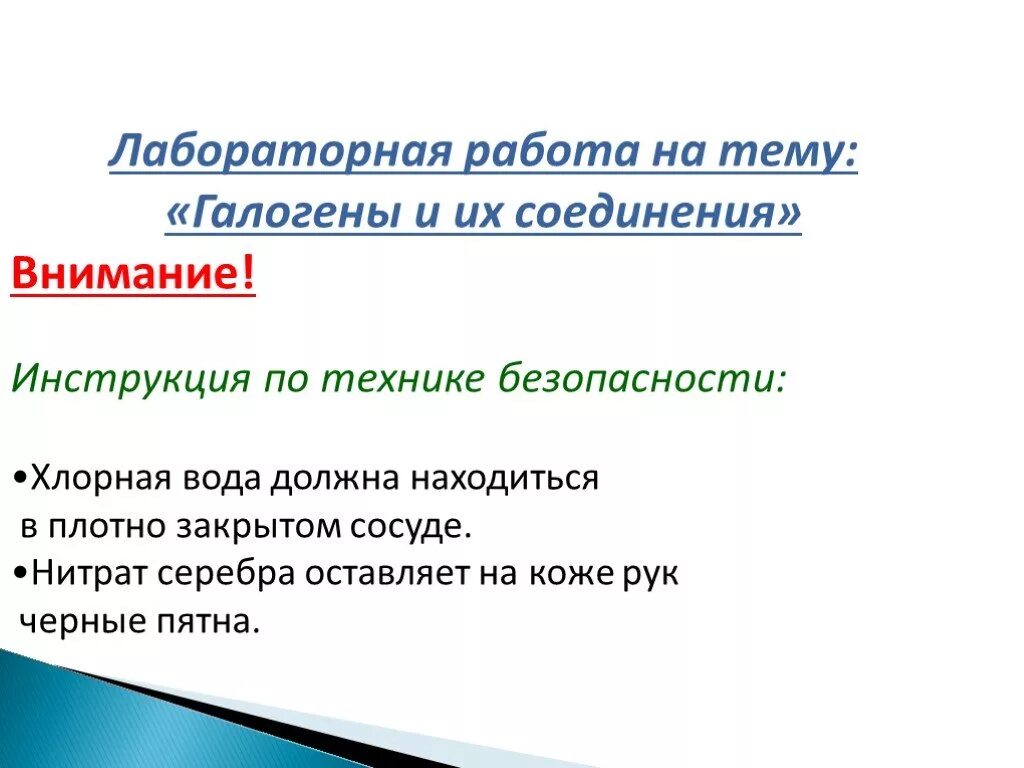 Лабораторная работа на тему:
«Галогены и их соединения»

Внимание!

Инструкция по технике безопасности:

•Хлорная вода должна находиться в плотно закрытом сосуде.
•Нитрат серебра оставляет на коже рук черные пятна.